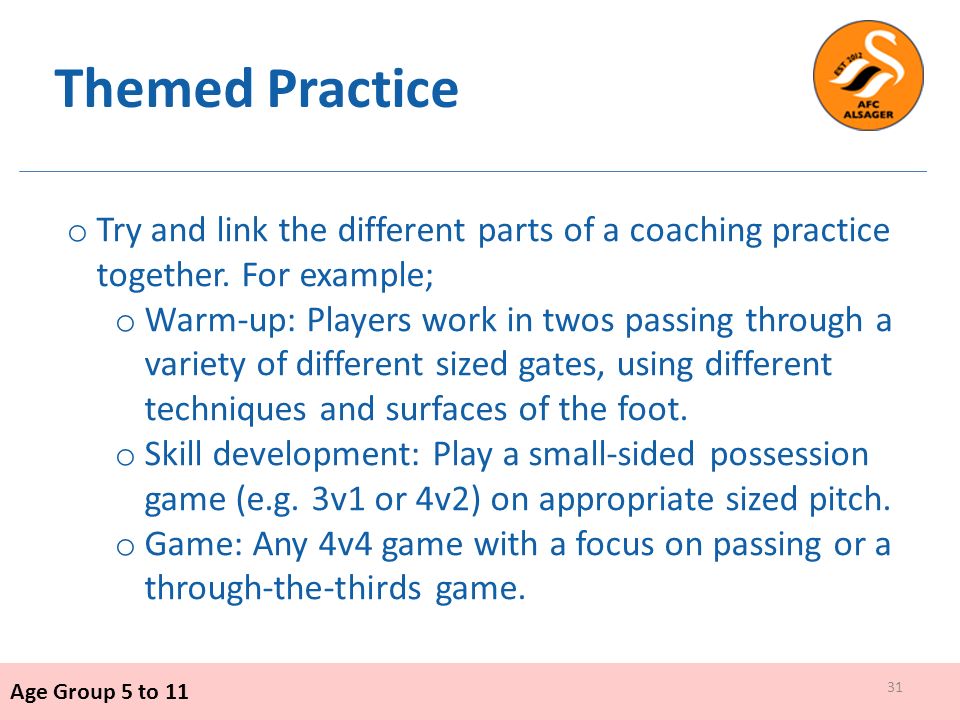 Themed Practice

EST 2012
AFC
ALSAGER

o Try and link the different parts of a coaching practice together. For example;

o Warm-up: Players work in twos passing through a variety of different sized gates, using different techniques and surfaces of the foot.

o Skill development: Play a small-sided possession game (e.g. 3v1 or 4v2) on appropriate sized pitch.

o Game: Any 4v4 game with a focus on passing or a through-the-thirds game.

Age Group 5 to 11

31